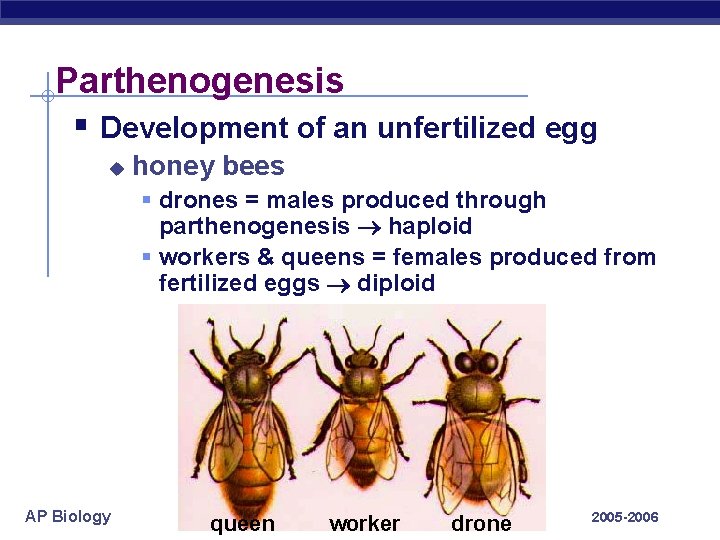 Parthenogenesis

Development of an unfertilized egg

honey bees

drones = males produced through parthenogenesis $\rightarrow$ haploid

workers & queens = females produced from fertilized eggs $\rightarrow$ diploid

queen worker drone

AP Biology

2005-2006